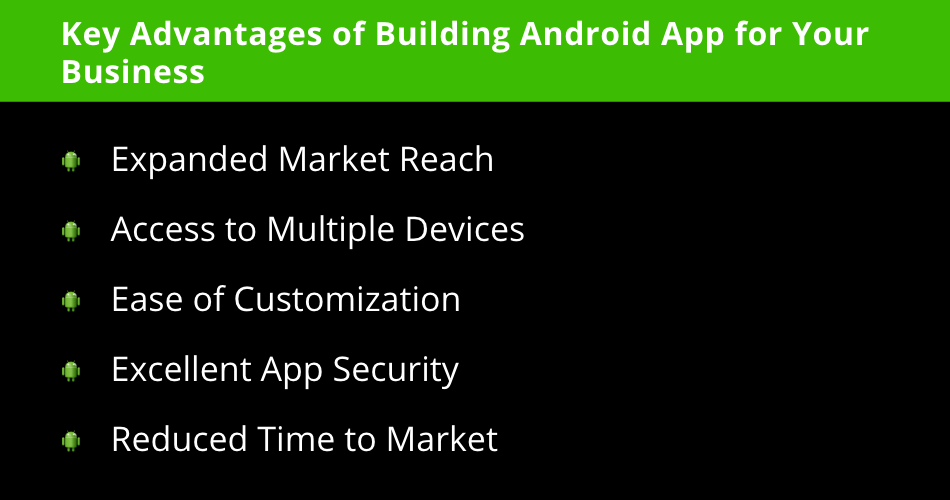 Key Advantages of Building Android App for Your Business

Expanded Market Reach

Access to Multiple Devices

Ease of Customization

Excellent App Security

Reduced Time to Market